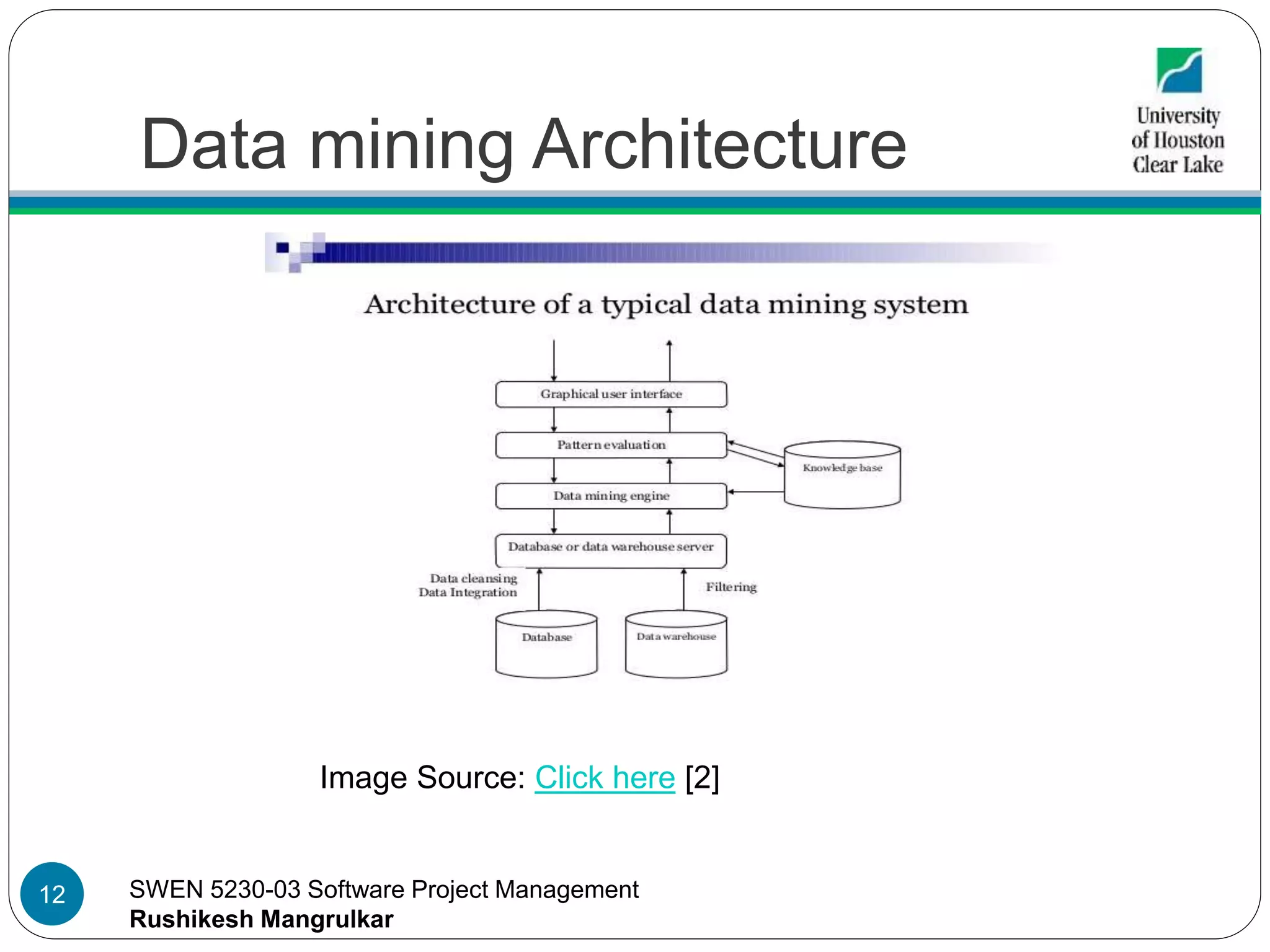 Data mining Architecture

University of Houston Clear Lake

Architecture of a typical data mining system

Graphical user interface

Pattern evaluation

Knowledge base

Data mining engine

Database or data warehouse server

Data cleansing
Data Integration

Filtering

Database

Data warehouse

Image Source: Click here [2]

12

SWEN 5230-03 Software Project Management
Rushikesh Mangrulkar